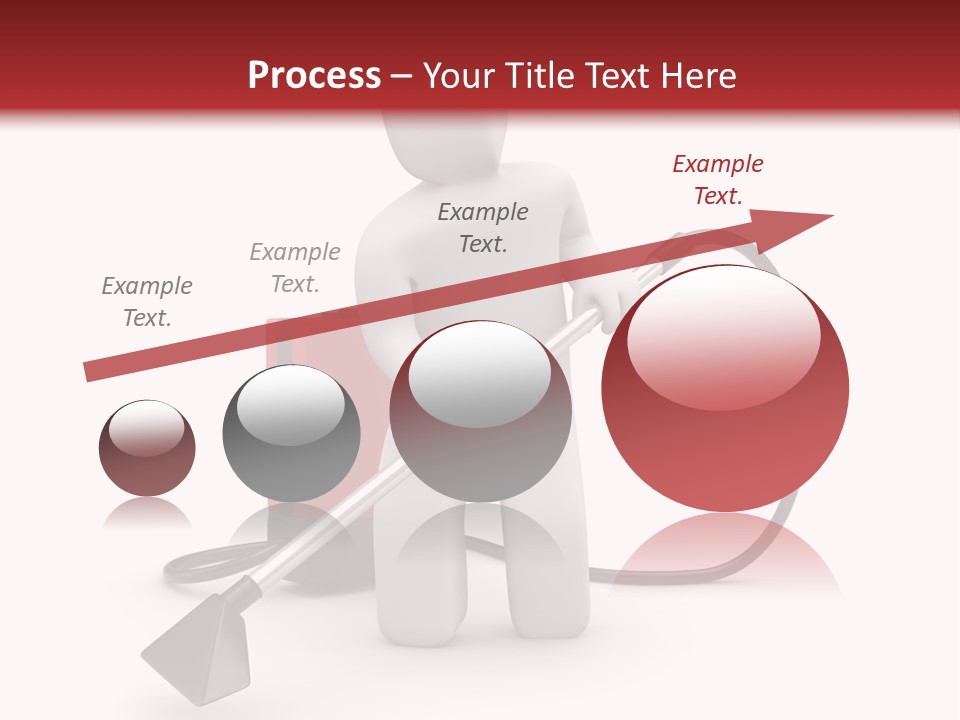 Process – Your Title Text Here

Example Text.

Example Text.

Example Text.

Example Text.